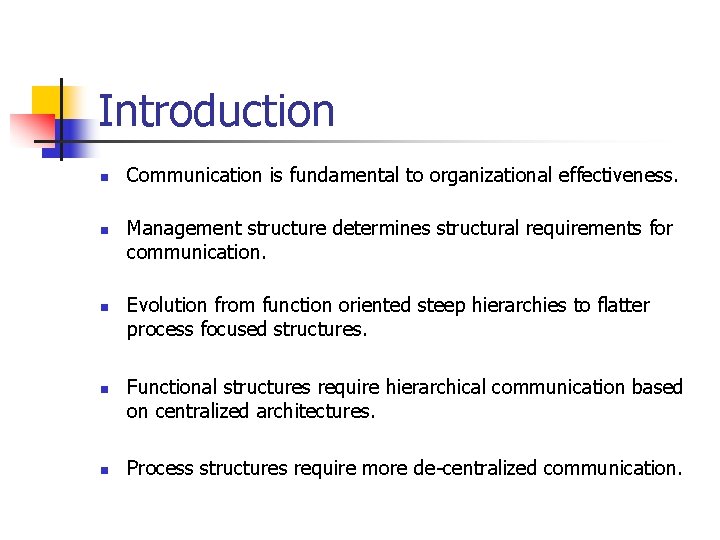 Introduction

- Communication is fundamental to organizational effectiveness.

- Management structure determines structural requirements for communication.

- Evolution from function oriented steep hierarchies to flatter process focused structures.

- Functional structures require hierarchical communication based on centralized architectures.

- Process structures require more de-centralized communication.